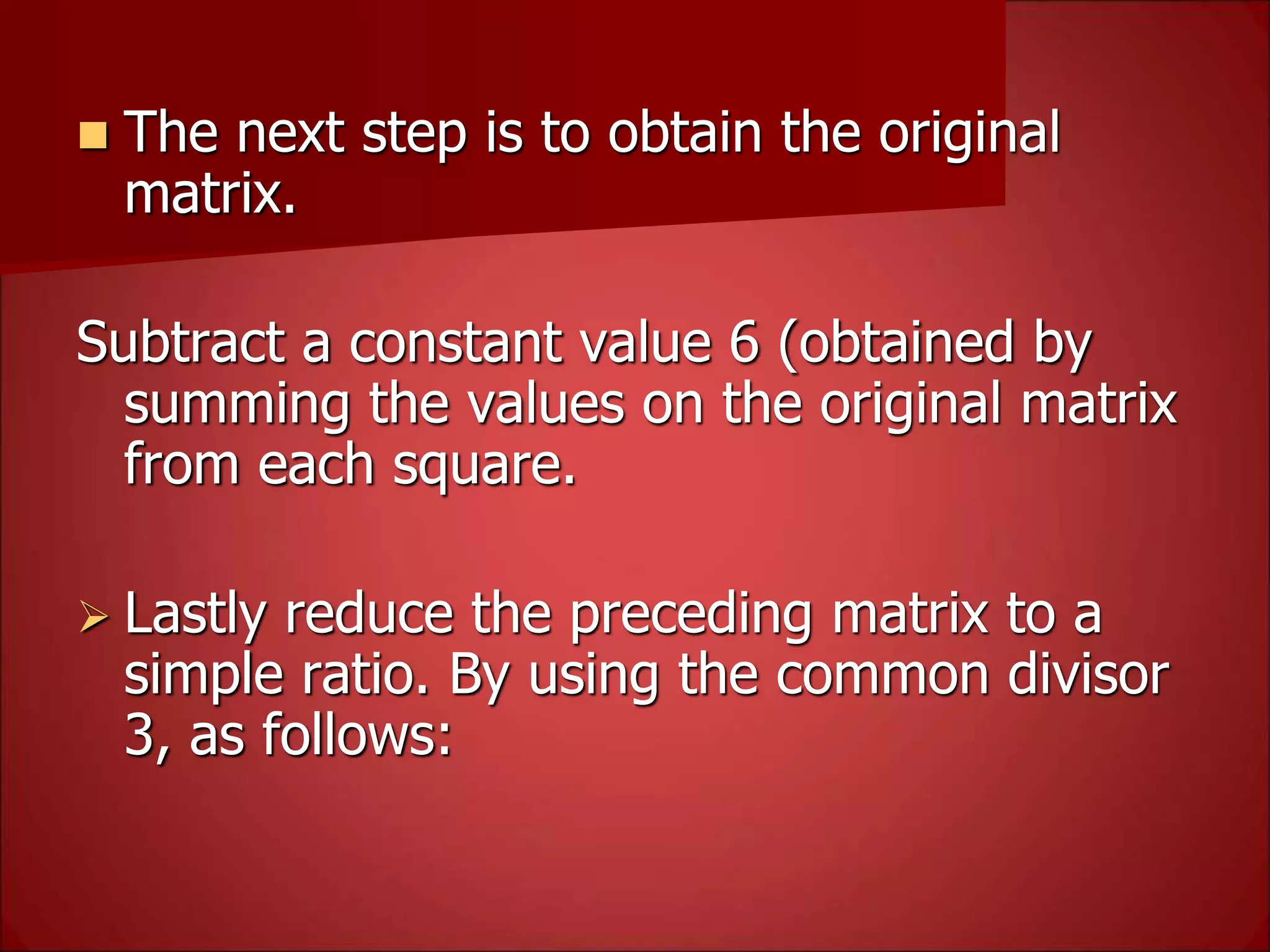 The next step is to obtain the original matrix.

Subtract a constant value 6 (obtained by summing the values on the original matrix from each square.

Lastly reduce the preceding matrix to a simple ratio. By using the common divisor 3, as follows: